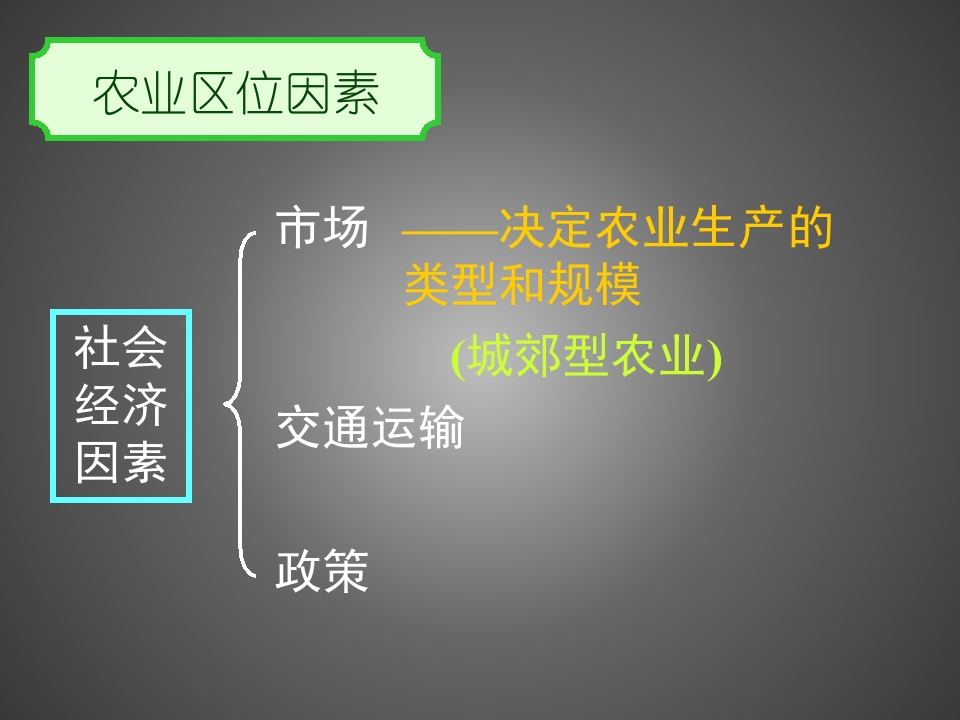 农业区位因素

社会经济因素

市场 ——决定农业生产的类型和规模

(城郊型农业)

交通运输

政策